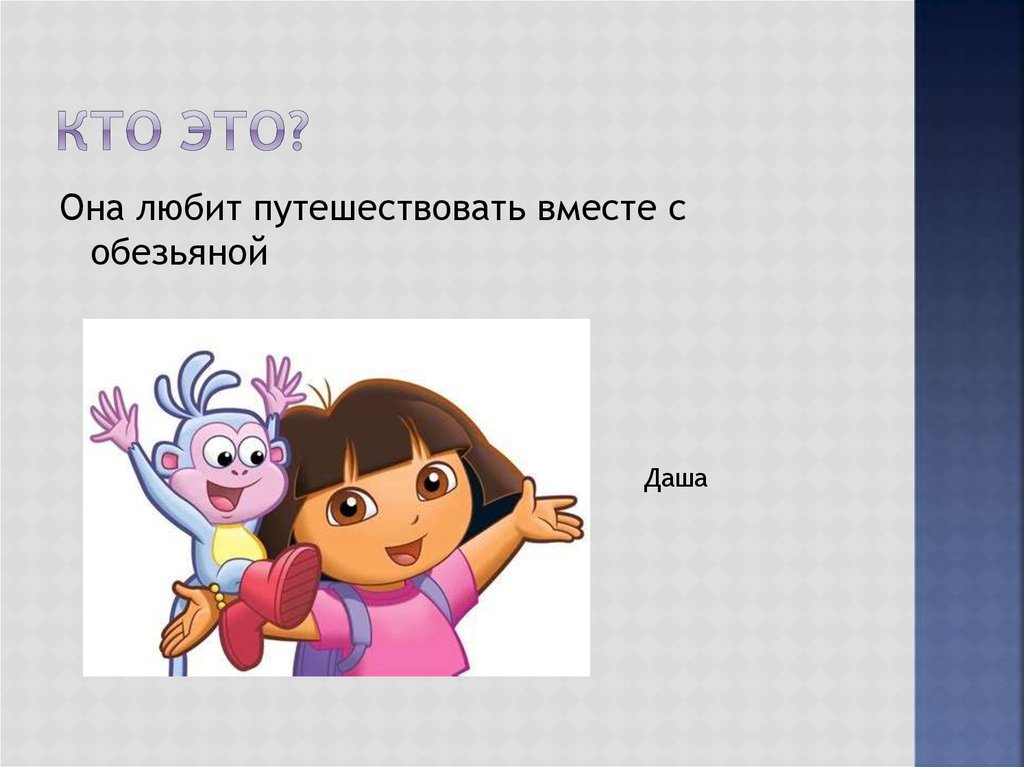 КТО ЭТО?

Она любит путешествовать вместе с обезьяной

Даша